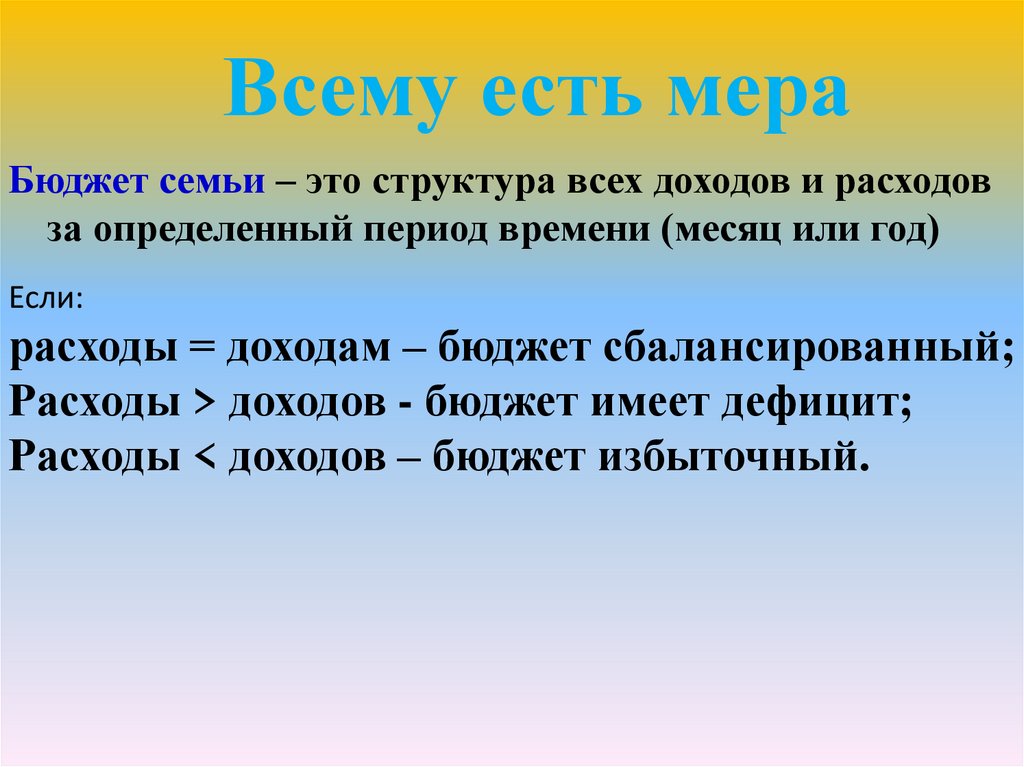 Всему есть мера

Бюджет семьи – это структура всех доходов и расходов за определенный период времени (месяц или год)

Если:
расходы = доходам – бюджет сбалансированный;
Расходы > доходов - бюджет имеет дефицит;
Расходы < доходов – бюджет избыточный.